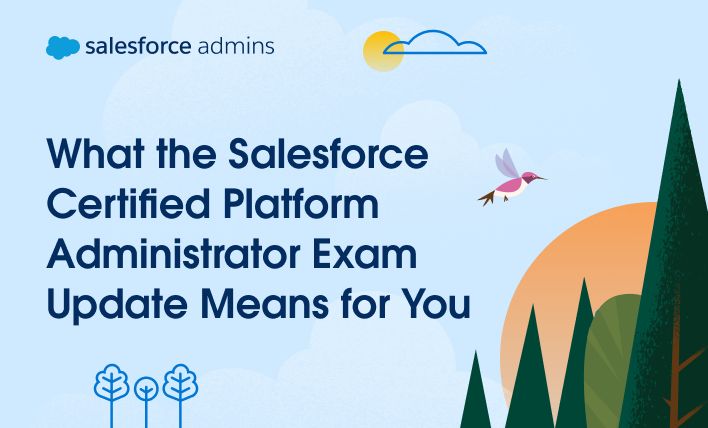 salesforce admins

What the Salesforce Certified Platform Administrator Exam Update Means for You